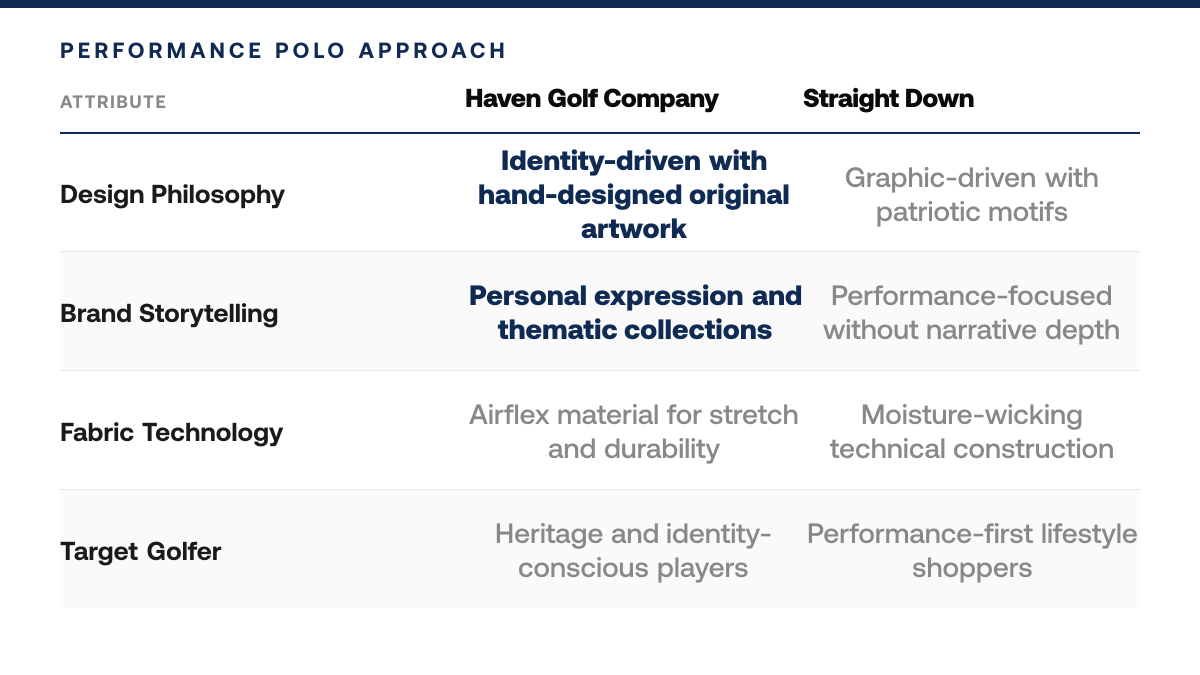 PERFORMANCE POLO APPROACH

| ATTRIBUTE | Haven Golf Company | Straight Down |
|---|---|---|
| Design Philosophy | Identity-driven with hand-designed original artwork | Graphic-driven with patriotic motifs |
| Brand Storytelling | Personal expression and thematic collections | Performance-focused without narrative depth |
| Fabric Technology | Airflex material for stretch and durability | Moisture-wicking technical construction |
| Target Golfer | Heritage and identity-conscious players | Performance-first lifestyle shoppers |